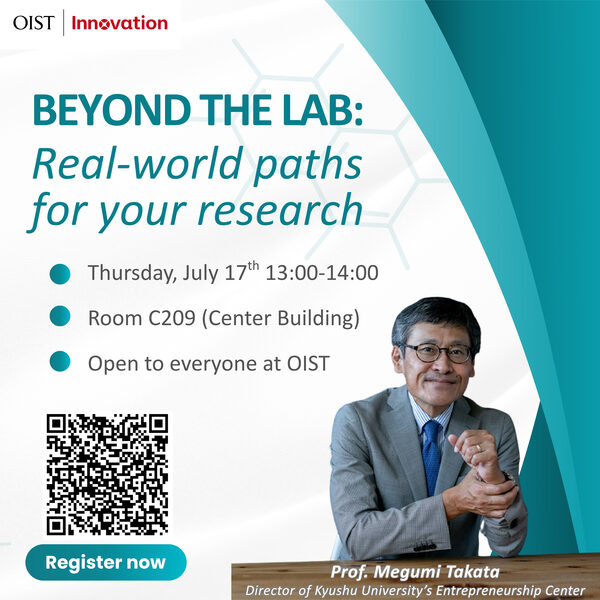 OIST | Innovation

BEYOND THE LAB:
Real-world paths for your research

Thursday, July 17$^{th}$ 13:00-14:00

Room C209 (Center Building)

Open to everyone at OIST

Register now

Prof. Megumi Takata
Director of Kyushu University's Entrepreneurship Center